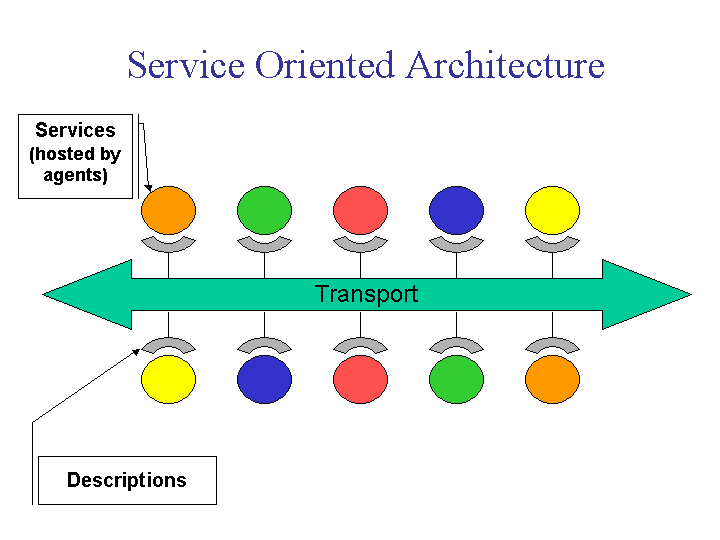 Service Oriented Architecture

Services (hosted by agents)

Transport

Descriptions